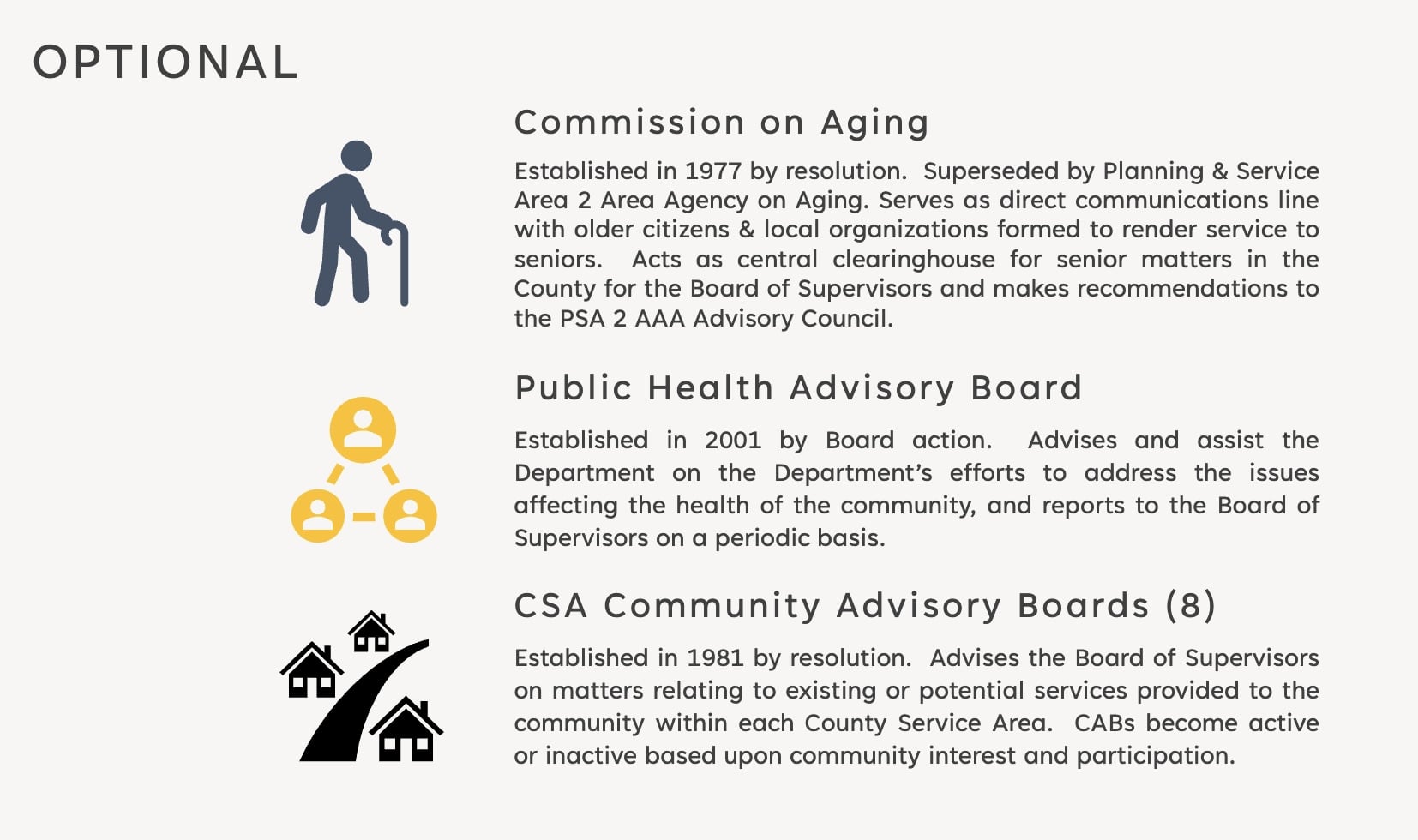 OPTIONAL

Commission on Aging

Established in 1977 by resolution. Superseded by Planning & Service Area 2 Area Agency on Aging. Serves as direct communications line with older citizens & local organizations formed to render service to seniors. Acts as central clearinghouse for senior matters in the County for the Board of Supervisors and makes recommendations to the PSA 2 AAA Advisory Council.

Public Health Advisory Board

Established in 2001 by Board action. Advises and assist the Department on the Department's efforts to address the issues affecting the health of the community, and reports to the Board of Supervisors on a periodic basis.

CSA Community Advisory Boards (8)

Established in 1981 by resolution. Advises the Board of Supervisors on matters relating to existing or potential services provided to the community within each County Service Area. CABs become active or inactive based upon community interest and participation.